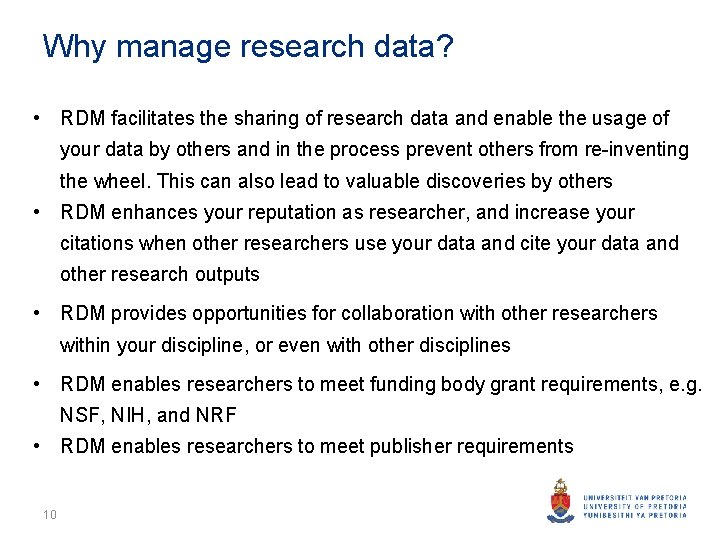 Why manage research data?

• RDM facilitates the sharing of research data and enable the usage of your data by others and in the process prevent others from re-inventing the wheel. This can also lead to valuable discoveries by others
• RDM enhances your reputation as researcher, and increase your citations when other researchers use your data and cite your data and other research outputs
• RDM provides opportunities for collaboration with other researchers within your discipline, or even with other disciplines
• RDM enables researchers to meet funding body grant requirements, e.g. NSF, NIH, and NRF
• RDM enables researchers to meet publisher requirements

10

UNIVERSITEIT VAN PRETORIA
UNIVERSITY OF PRETORIA
YUNIBESITHI YA PRETORIA